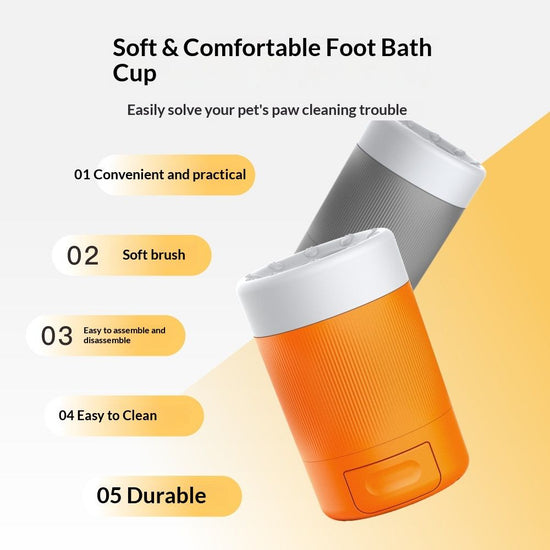 Soft & Comfortable Foot Bath Cup

Easily solve your pet's paw cleaning trouble

01 Convenient and practical

02 Soft brush

03 Easy to assemble and disassemble

04 Easy to Clean

05 Durable